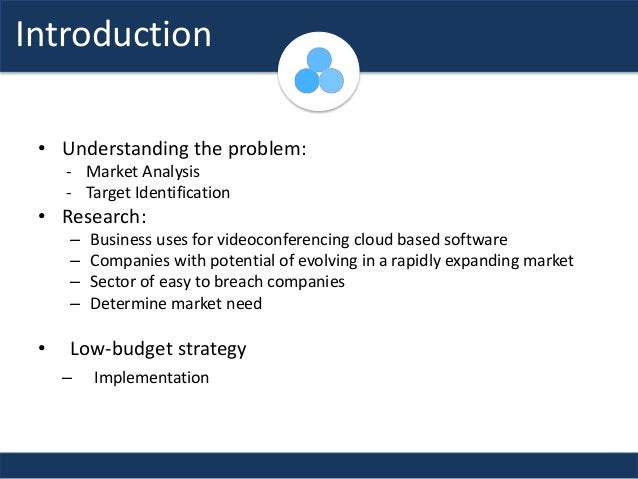 Introduction

• Understanding the problem:
- Market Analysis
- Target Identification
• Research:
– Business uses for videoconferencing cloud based software
– Companies with potential of evolving in a rapidly expanding market
– Sector of easy to breach companies
– Determine market need

• Low-budget strategy
– Implementation